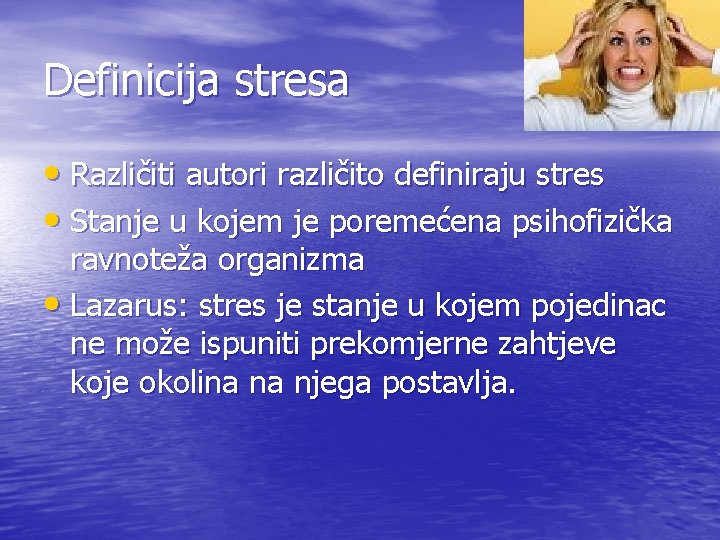 Definicija stresa

• Različiti autori različito definiraju stres
• Stanje u kojem je poremećena psihofizička ravnoteža organizma
• Lazarus: stres je stanje u kojem pojedinac ne može ispuniti prekomjerne zahtjeve koje okolina na njega postavlja.